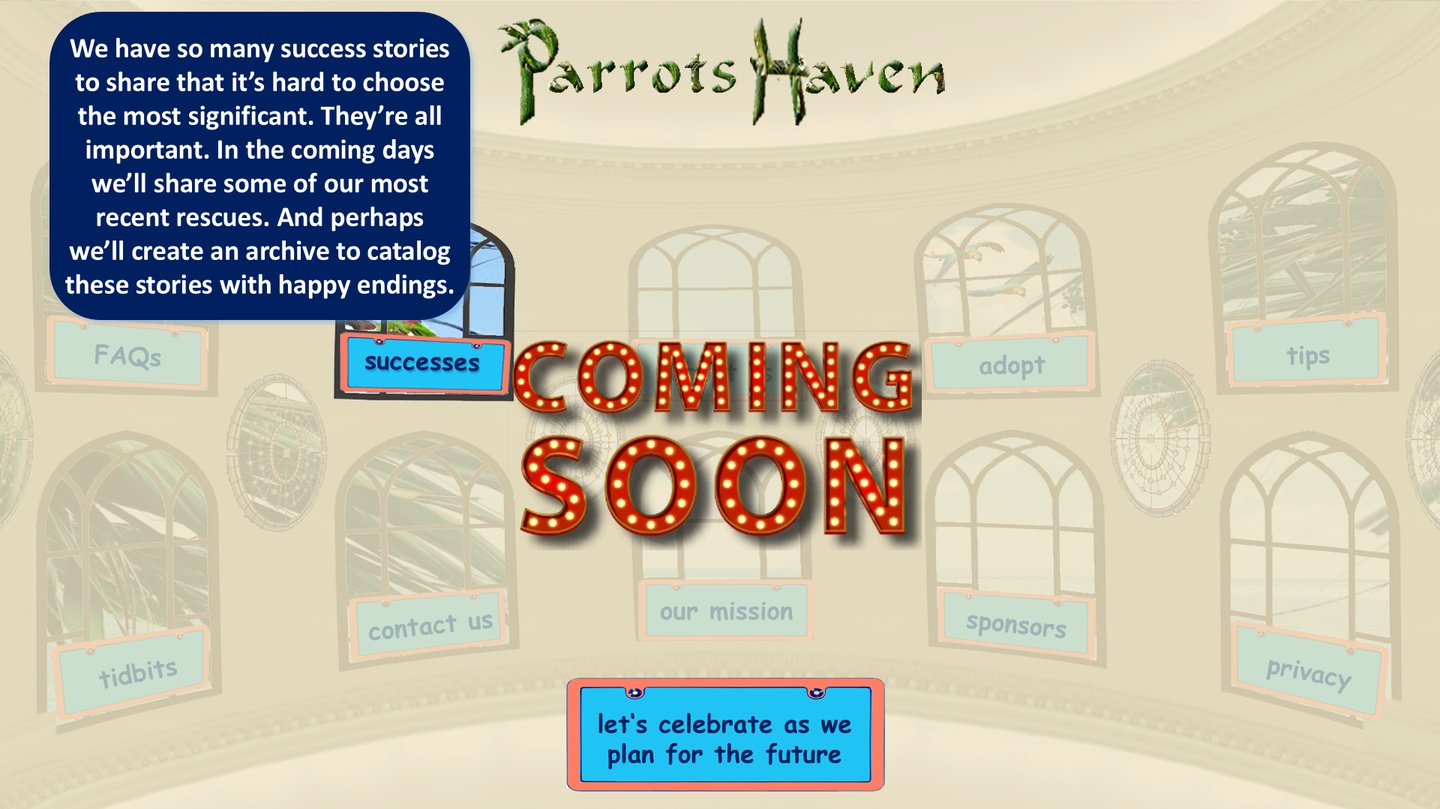 We have so many success stories to share that it's hard to choose the most significant. They're all important. In the coming days we'll share some of our most recent rescues. And perhaps we'll create an archive to catalog these stories with happy endings.

Parrots Haven

FAQs

successes

COMING SOON

adopt

tips

tidbits

contact us

our mission

sponsors

privacy

let's celebrate as we plan for the future